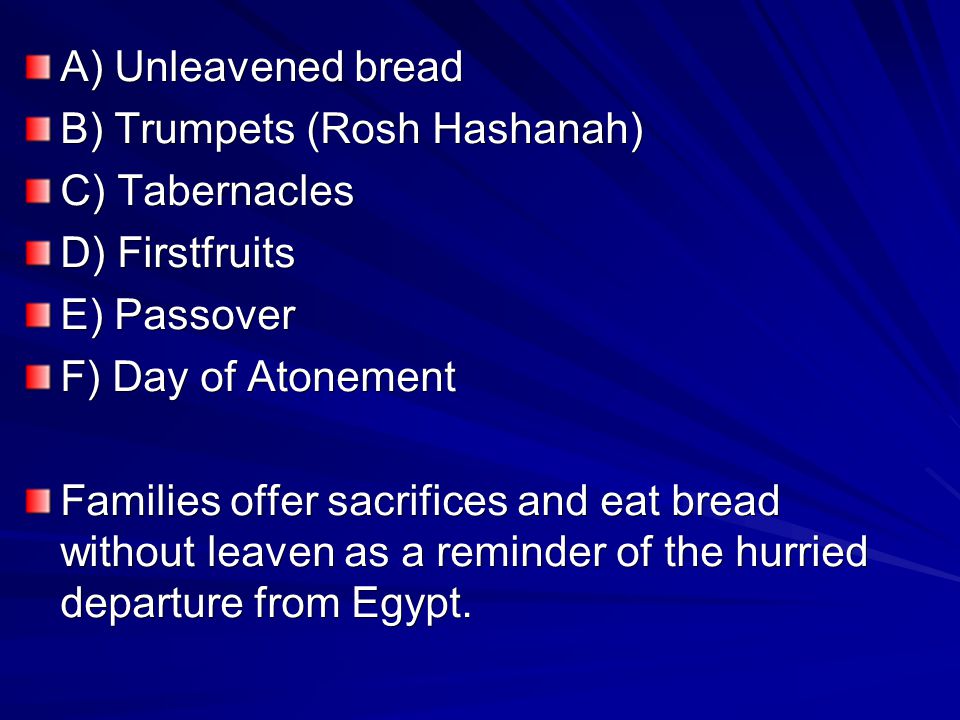 A) Unleavened bread
B) Trumpets (Rosh Hashanah)
C) Tabernacles
D) Firstfruits
E) Passover
F) Day of Atonement

Families offer sacrifices and eat bread without leaven as a reminder of the hurried departure from Egypt.